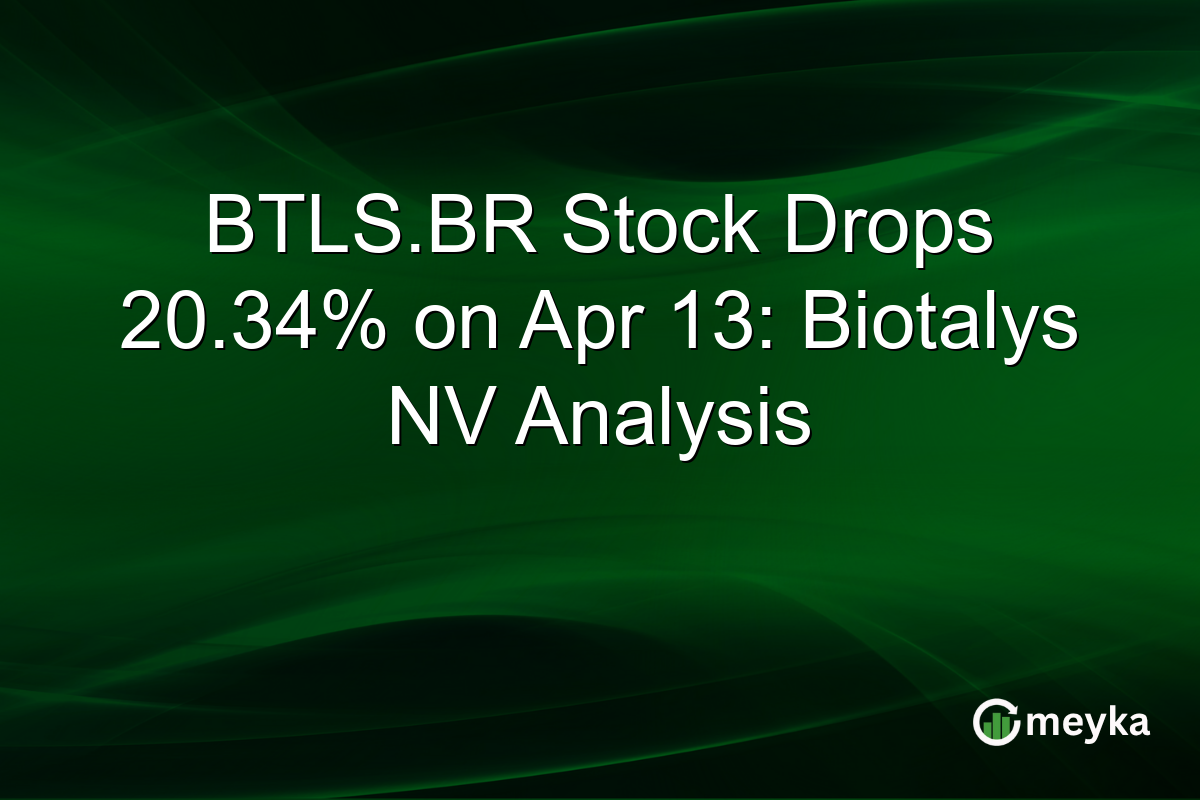 BTLS.BR Stock Drops 20.34% on Apr 13: Biotalys NV Analysis

meyka